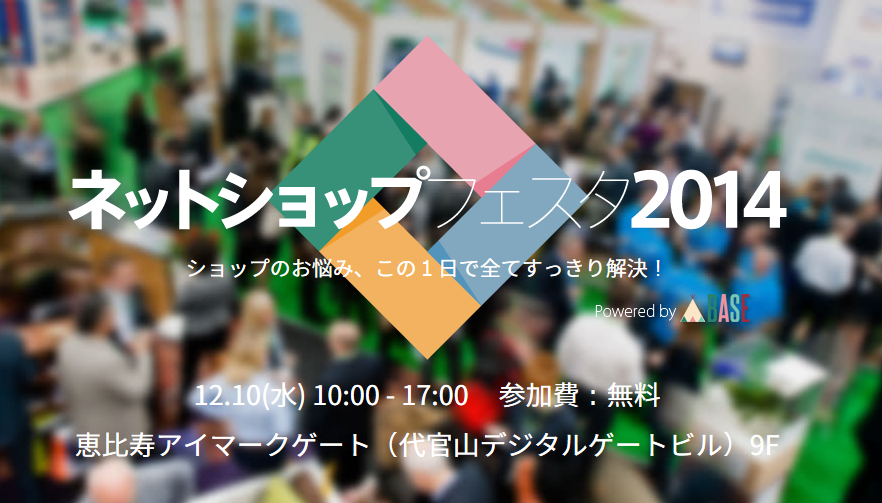 ネットショップフェスタ2014

ショップのお悩み、この１日で全てすっきり解決！

Powered by BASE

12.10(水) 10:00 - 17:00　参加費：無料

恵比寿アイマークゲート（代官山デジタルゲートビル）9F